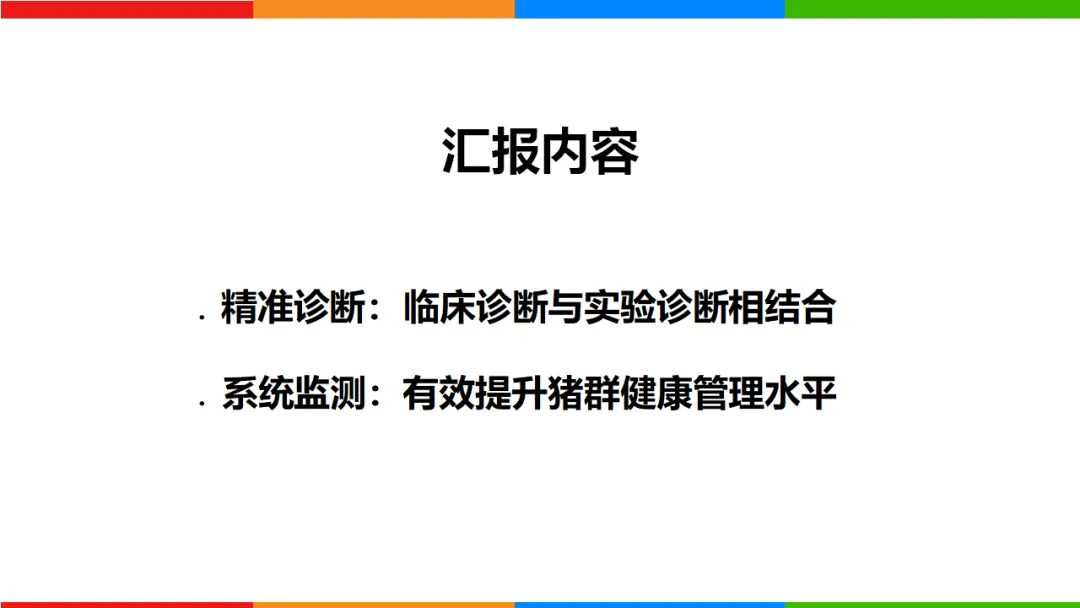 汇报内容

. 精准诊断：临床诊断与实验诊断相结合

. 系统监测：有效提升猪群健康管理水平